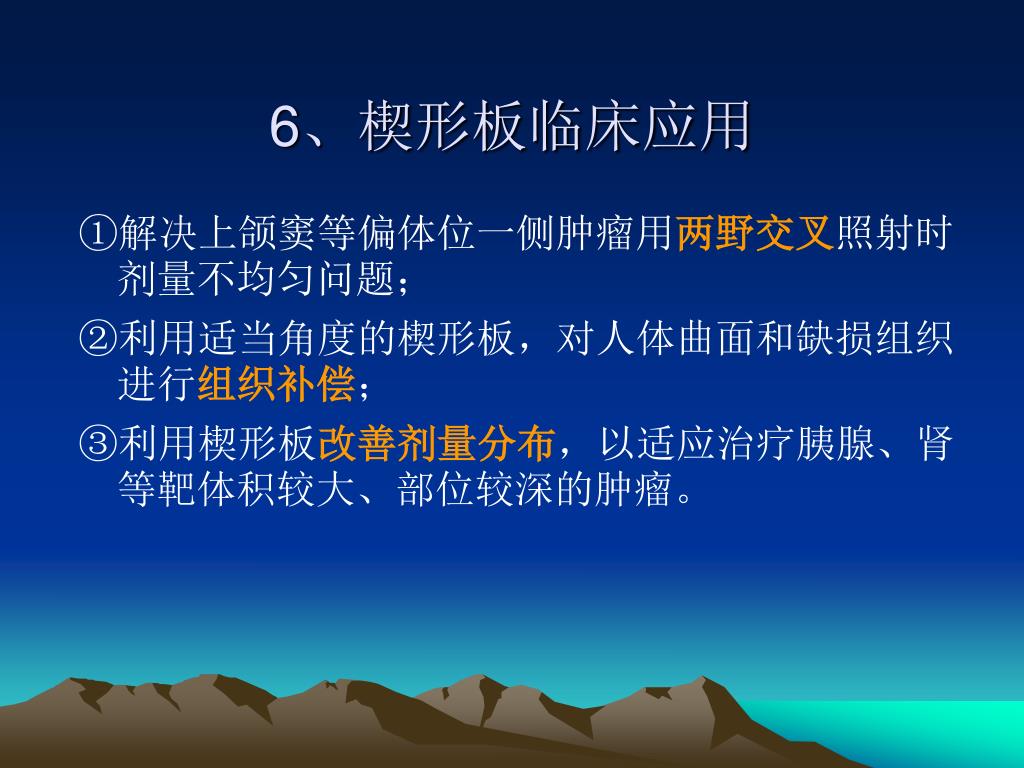 6、楔形板临床应用

①解决上颌窦等偏体位一侧肿瘤用两野交叉照射时剂量不均匀问题；

②利用适当角度的楔形板，对人体曲面和缺损组织进行组织补偿；

③利用楔形板改善剂量分布，以适应治疗胰腺、肾等靶体积较大、部位较深的肿瘤。